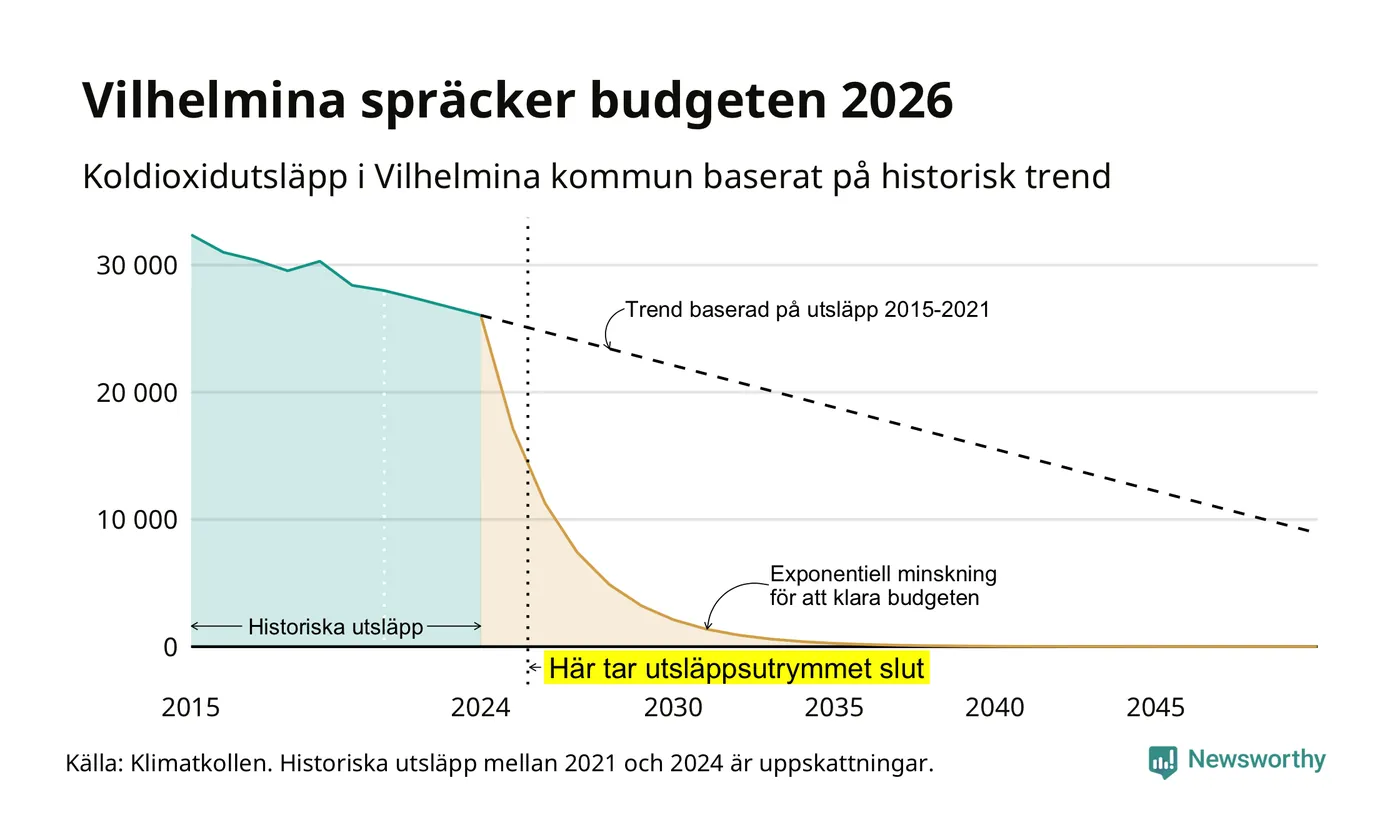 Vilhelmina spräcker budgeten 2026

Koldioxidutsläpp i Vilhelmina kommun baserat på historisk trend

30 000
20 000
10 000
0

Trend baserad på utsläpp 2015-2021

Exponentiell minskning för att klara budgeten

Historiska utsläpp

Här tar utsläppsutrymmet slut

2015
2024
2030
2035
2040
2045

Källa: Klimatkollen. Historiska utsläpp mellan 2021 och 2024 är uppskattningar.

Newsworthy